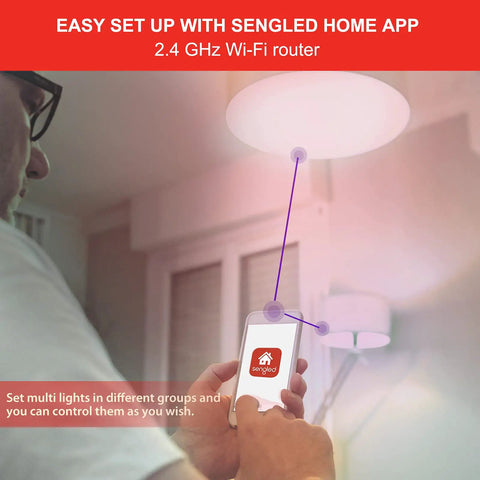 EASY SET UP WITH SENGLED HOME APP
2.4 GHz Wi-Fi router

sengled

Set multi lights in different groups and you can control them as you wish.